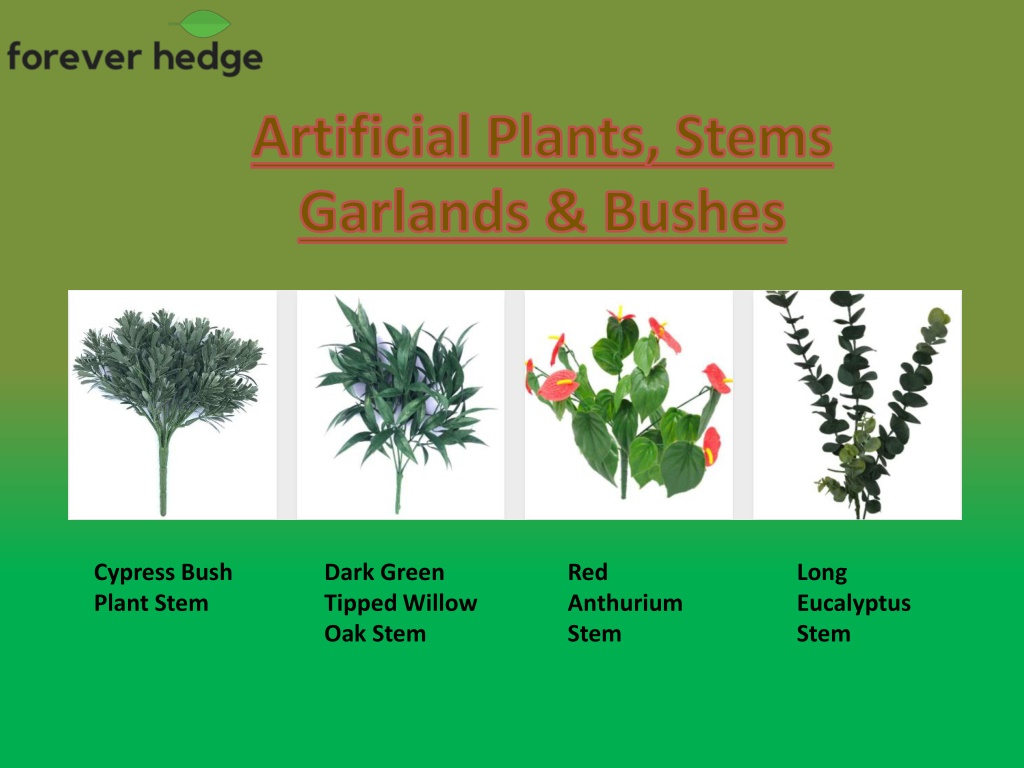 forever hedge

Artificial Plants, Stems Garlands & Bushes

Cypress Bush Plant Stem

Dark Green Tipped Willow Oak Stem

Red Anthurium Stem

Long Eucalyptus Stem